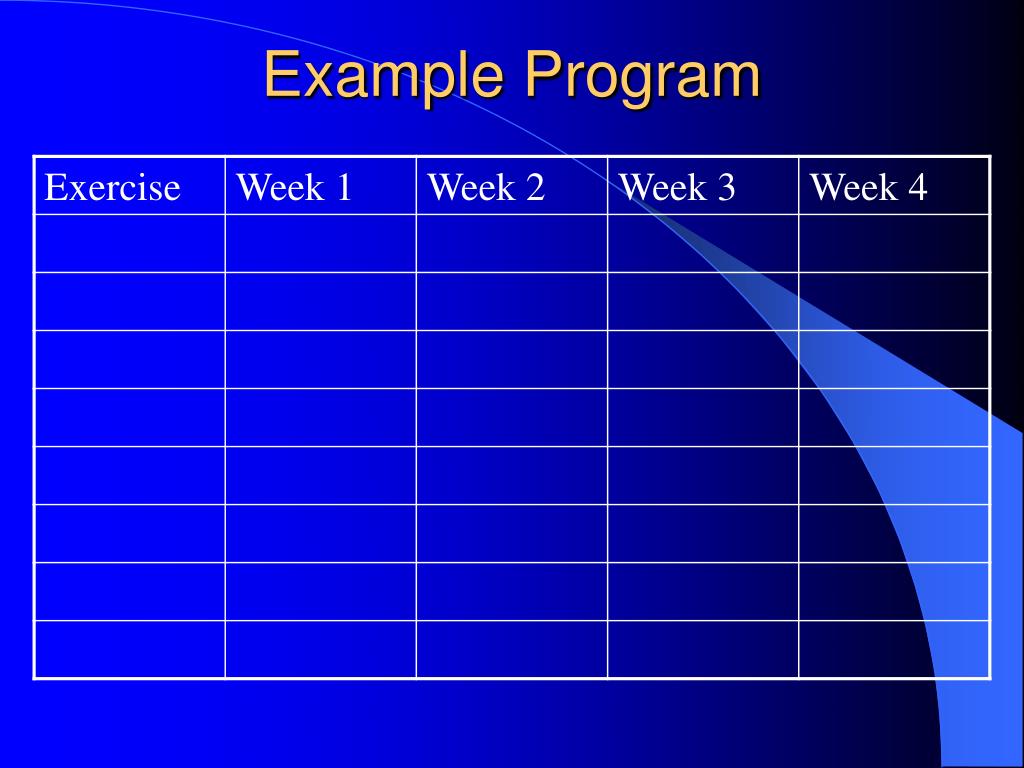 Example Program

| Exercise | Week 1 | Week 2 | Week 3 | Week 4 |
|---|---|---|---|---|
| | | | | |
| | | | | |
| | | | | |
| | | | | |
| | | | | |
| | | | | |
| | | | | |
| | | | | |